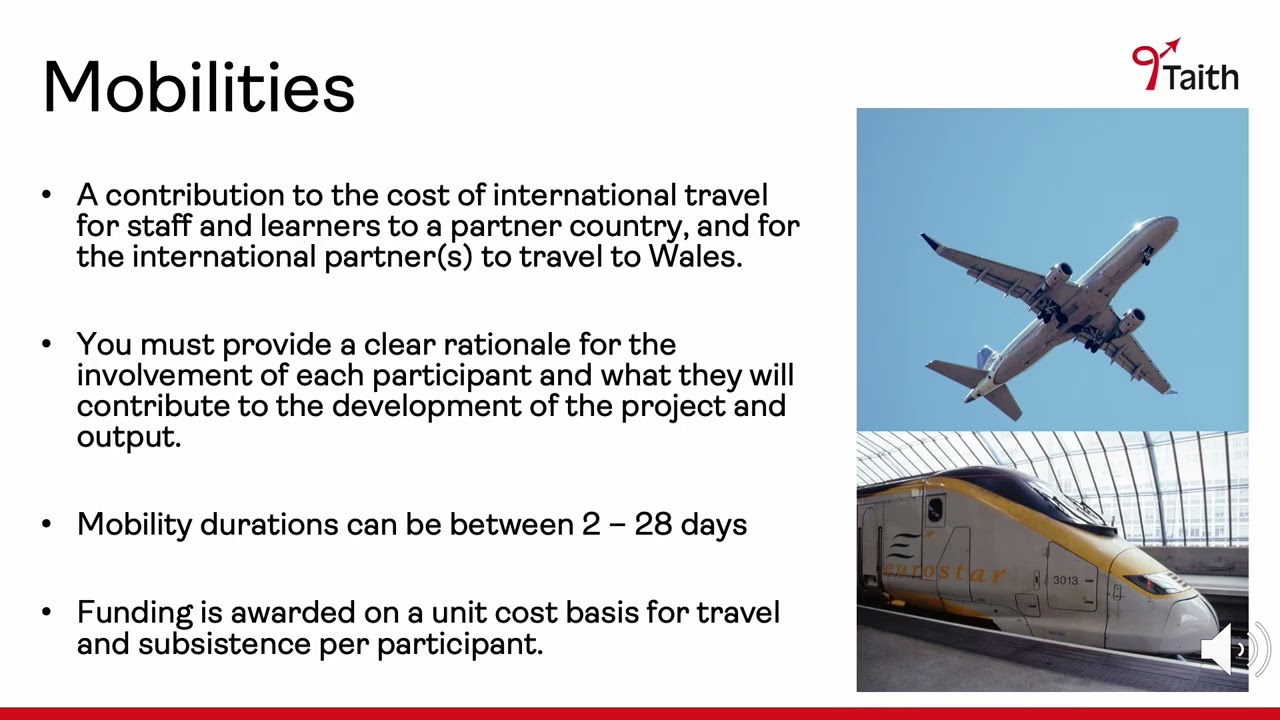 Mobilities

Taith

• A contribution to the cost of international travel for staff and learners to a partner country, and for the international partner(s) to travel to Wales.

• You must provide a clear rationale for the involvement of each participant and what they will contribute to the development of the project and output.

• Mobility durations can be between 2 – 28 days

• Funding is awarded on a unit cost basis for travel and subsistence per participant.

eurostar

3013